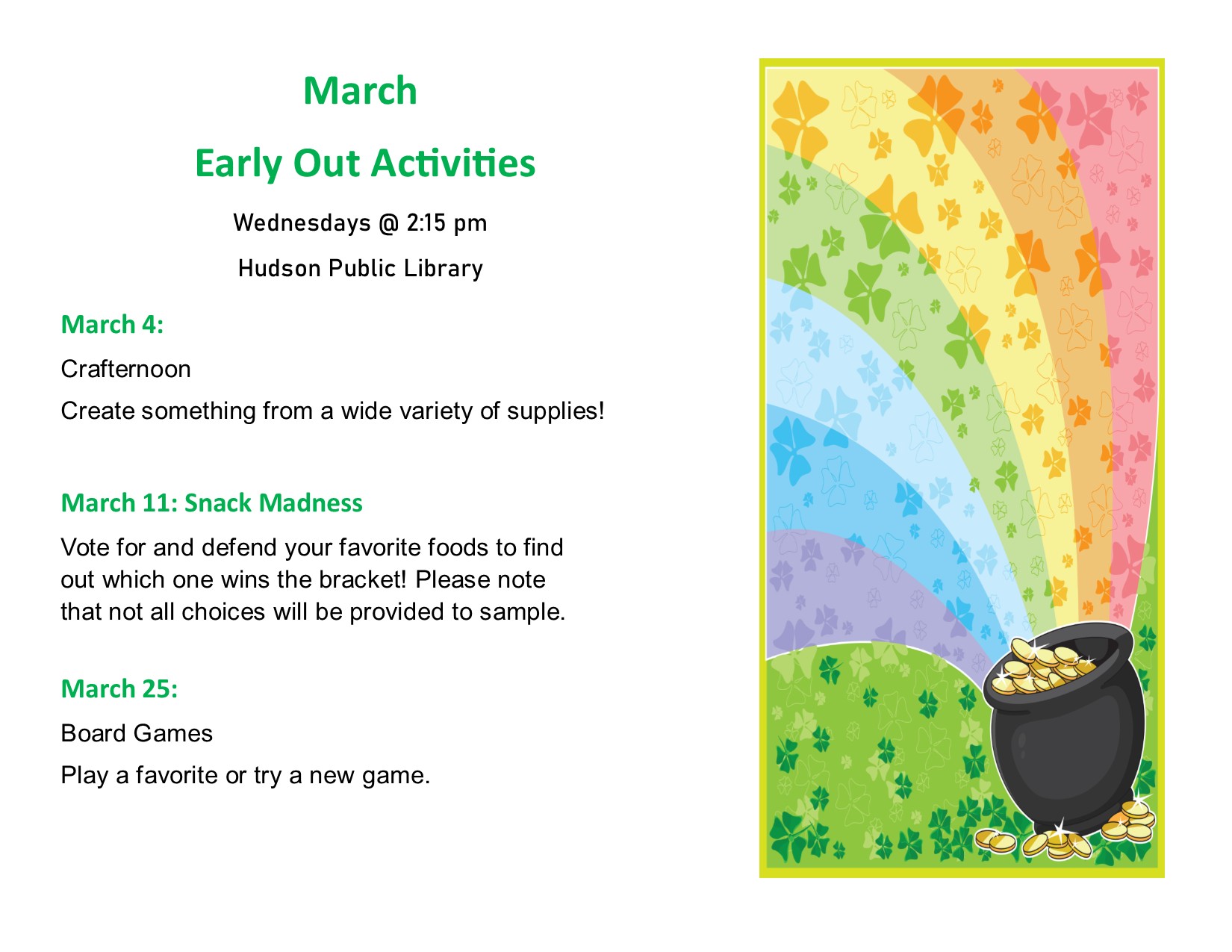 March

Early Out Activities

Wednesdays @ 2:15 pm

Hudson Public Library

March 4:

Crafternoon

Create something from a wide variety of supplies!

March 11: Snack Madness

Vote for and defend your favorite foods to find out which one wins the bracket! Please note that not all choices will be provided to sample.

March 25:

Board Games

Play a favorite or try a new game.